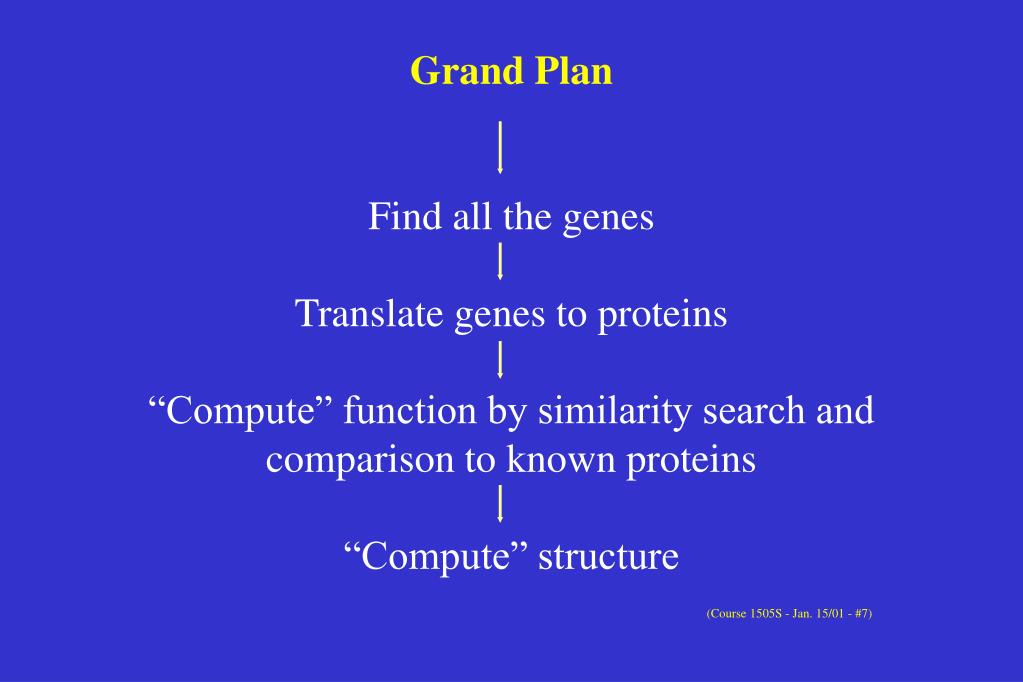 Grand Plan

Find all the genes

Translate genes to proteins

“Compute” function by similarity search and comparison to known proteins

“Compute” structure

(Course 1505S - Jan. 15/01 - #7)